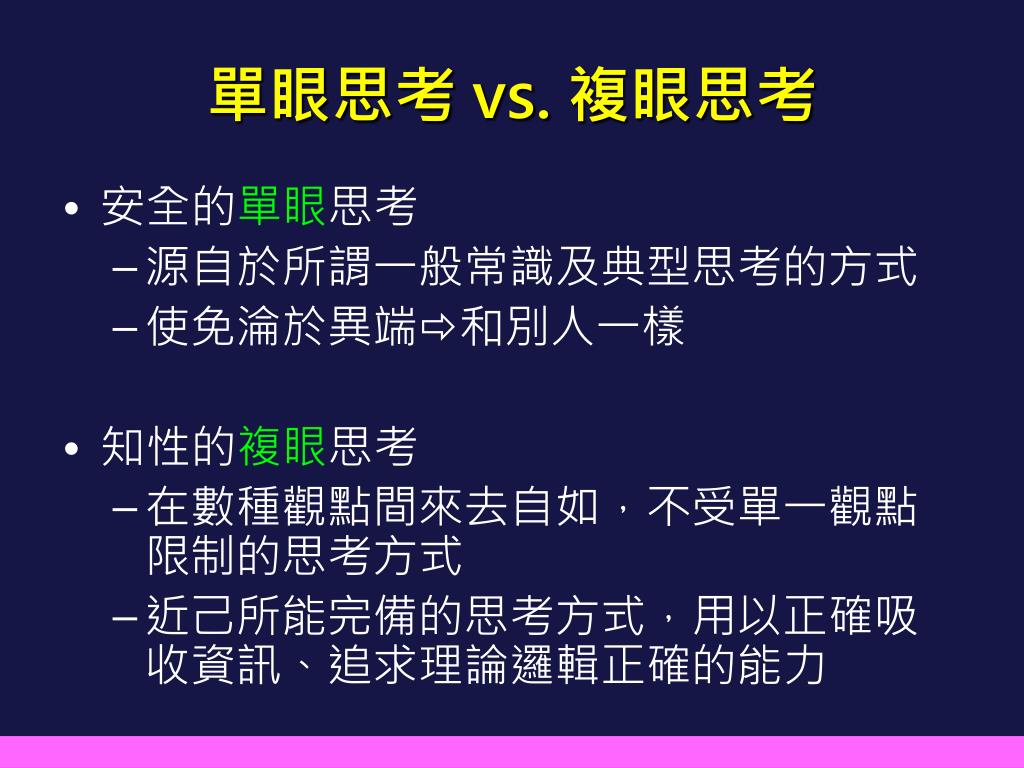 單眼思考 vs. 複眼思考

• 安全的單眼思考
 – 源自於所謂一般常識及典型思考的方式
 – 使免淪於異端⇨和別人一樣

• 知性的複眼思考
 – 在數種觀點間來去自如，不受單一觀點限制的思考方式
 – 近己所能完備的思考方式，用以正確吸收資訊、追求理論邏輯正確的能力